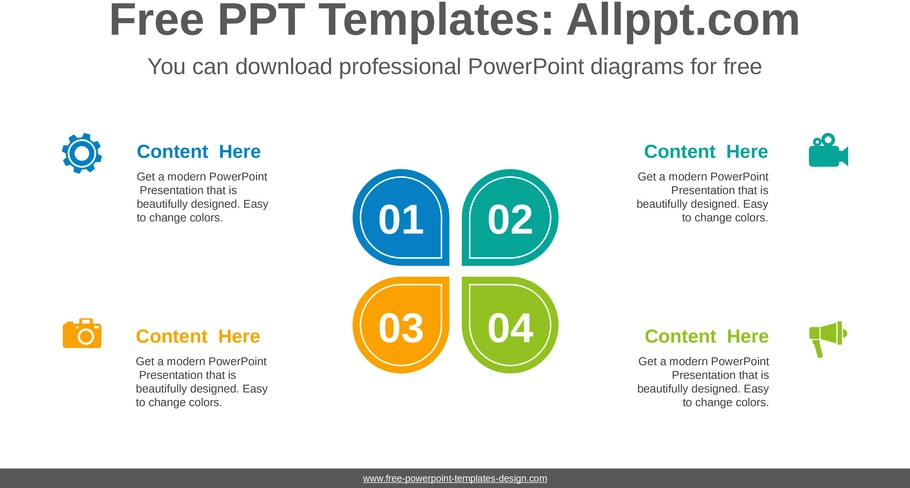 Free PPT Templates: Allppt.com

You can download professional PowerPoint diagrams for free

Content Here

Get a modern PowerPoint Presentation that is beautifully designed. Easy to change colors.

01

02

Content Here

Get a modern PowerPoint Presentation that is beautifully designed. Easy to change colors.

Content Here

Get a modern PowerPoint Presentation that is beautifully designed. Easy to change colors.

03

04

Content Here

Get a modern PowerPoint Presentation that is beautifully designed. Easy to change colors.

www.free-powerpoint-templates-design.com